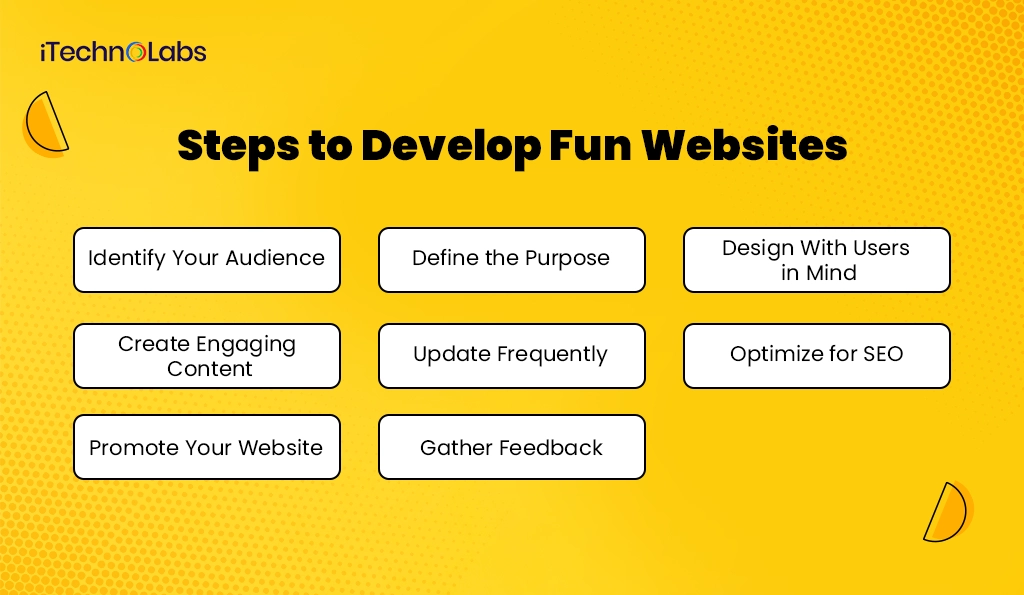 iTechnoLabs

Steps to Develop Fun Websites

Identify Your Audience

Define the Purpose

Design With Users in Mind

Create Engaging Content

Update Frequently

Optimize for SEO

Promote Your Website

Gather Feedback